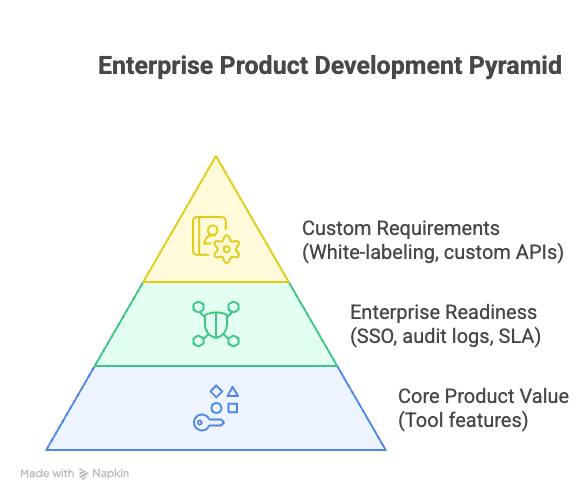 Enterprise Product Development Pyramid

Custom Requirements
(White-labeling, custom APIs)

Enterprise Readiness
(SSO, audit logs, SLA)

Core Product Value
(Tool features)

Made with Napkin